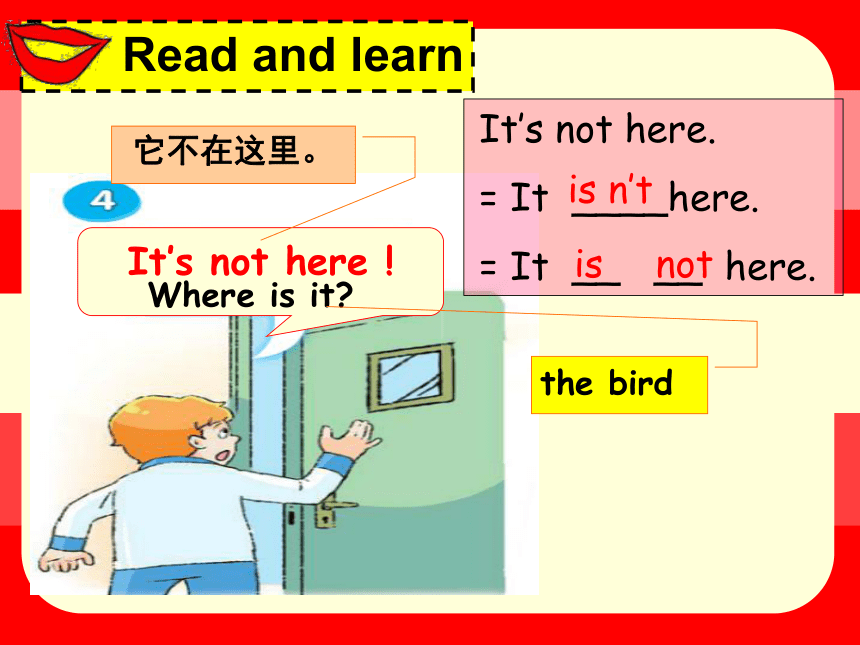 Read and learn

它不在这里。

It's not here.

= It is n't here.

= It is not here.

4

It's not here !
Where is it?

the bird